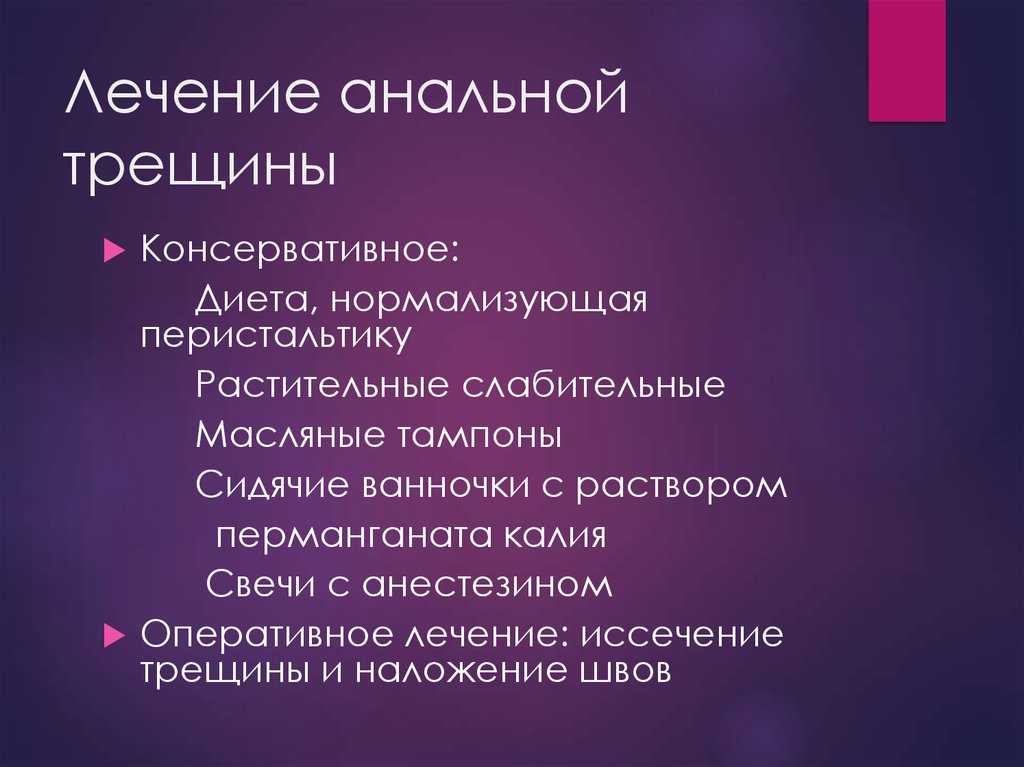 Лечение анальной трещины

Консервативное:

Диета, нормализующая перистальтику

Растительные слабительные

Масляные тампоны

Сидячие ванночки с раствором перманганата калия

Свечи с анестезином

Оперативное лечение: иссечение трещины и наложение швов